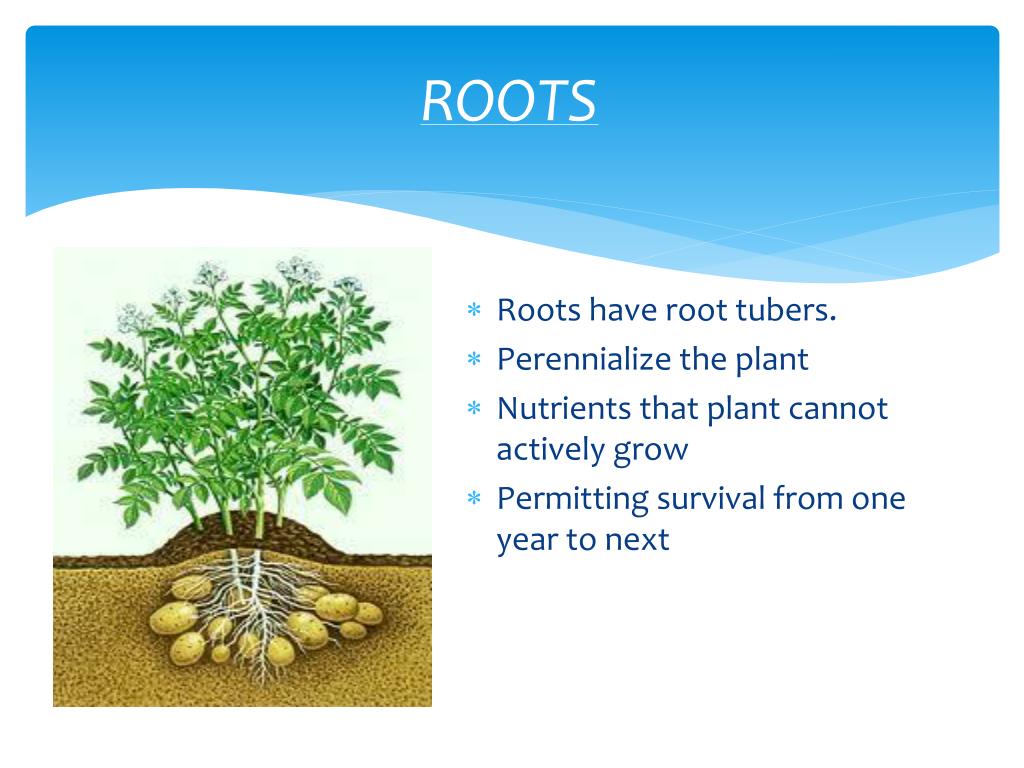 ROOTS

* Roots have root tubers.
* Perennialize the plant
* Nutrients that plant cannot actively grow
* Permitting survival from one year to next